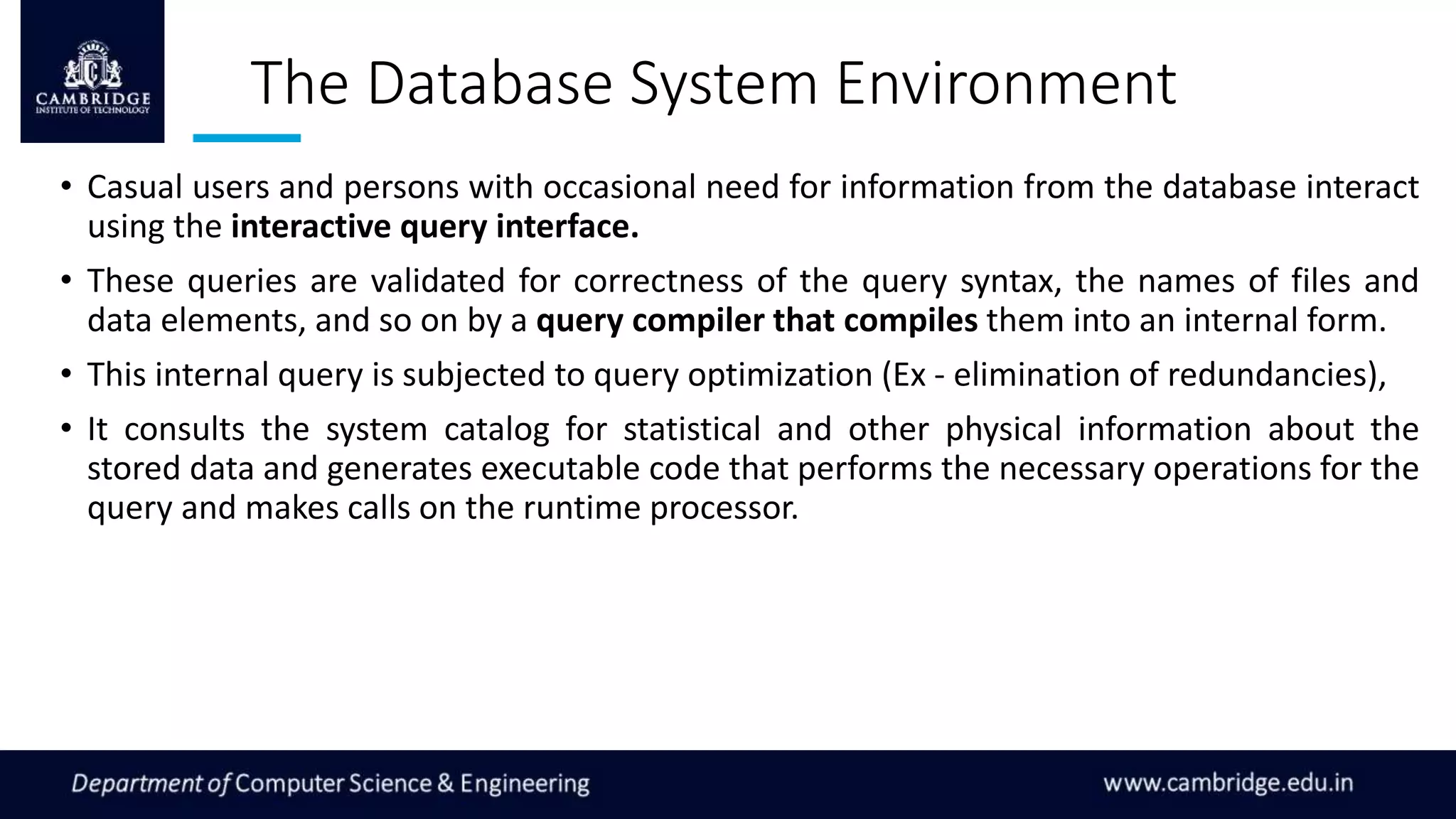 CAMBRIDGE
INSTITUTE OF TECHNOLOGY

The Database System Environment

• Casual users and persons with occasional need for information from the database interact using the interactive query interface.

• These queries are validated for correctness of the query syntax, the names of files and data elements, and so on by a query compiler that compiles them into an internal form.

• This internal query is subjected to query optimization (Ex - elimination of redundancies),

• It consults the system catalog for statistical and other physical information about the stored data and generates executable code that performs the necessary operations for the query and makes calls on the runtime processor.

Department of Computer Science & Engineering

www.cambridge.edu.in